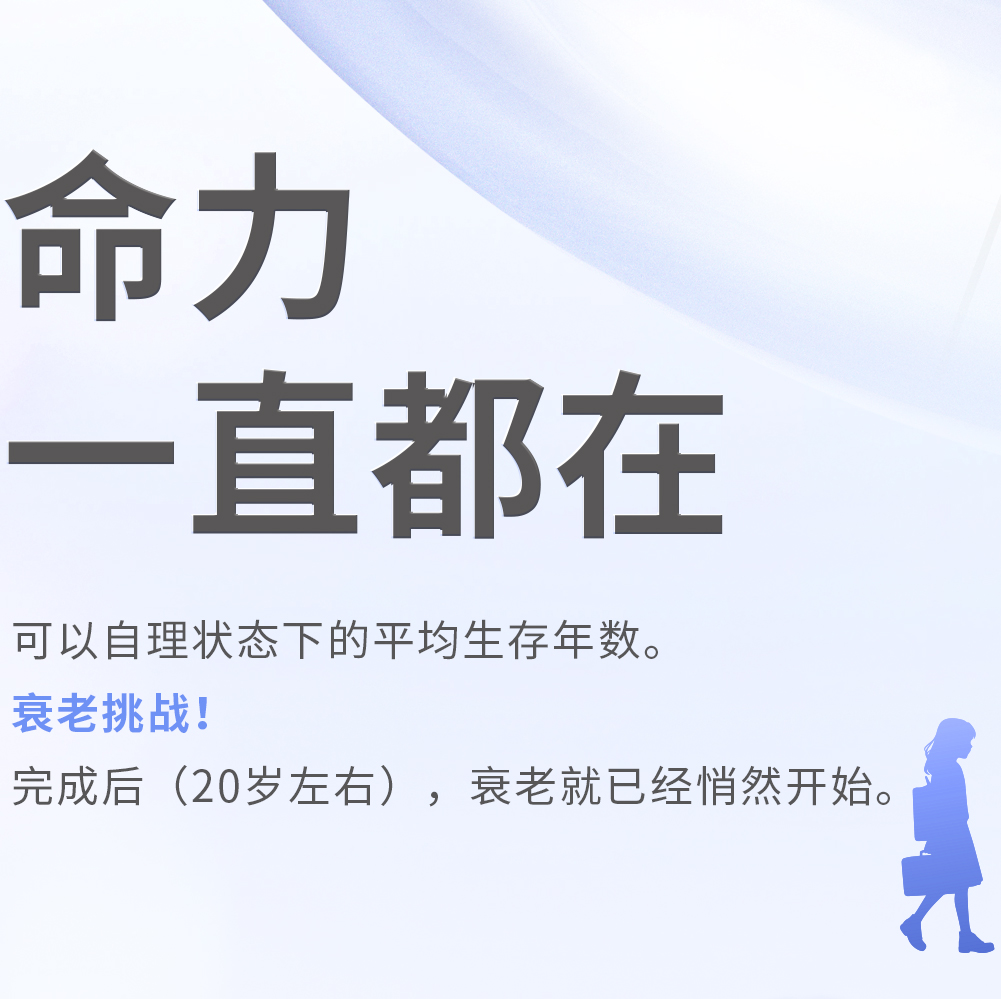 命力
一直都在

可以自理状态下的平均生存年数。

衰老挑战！

完成后（20岁左右），衰老就已经悄然开始。